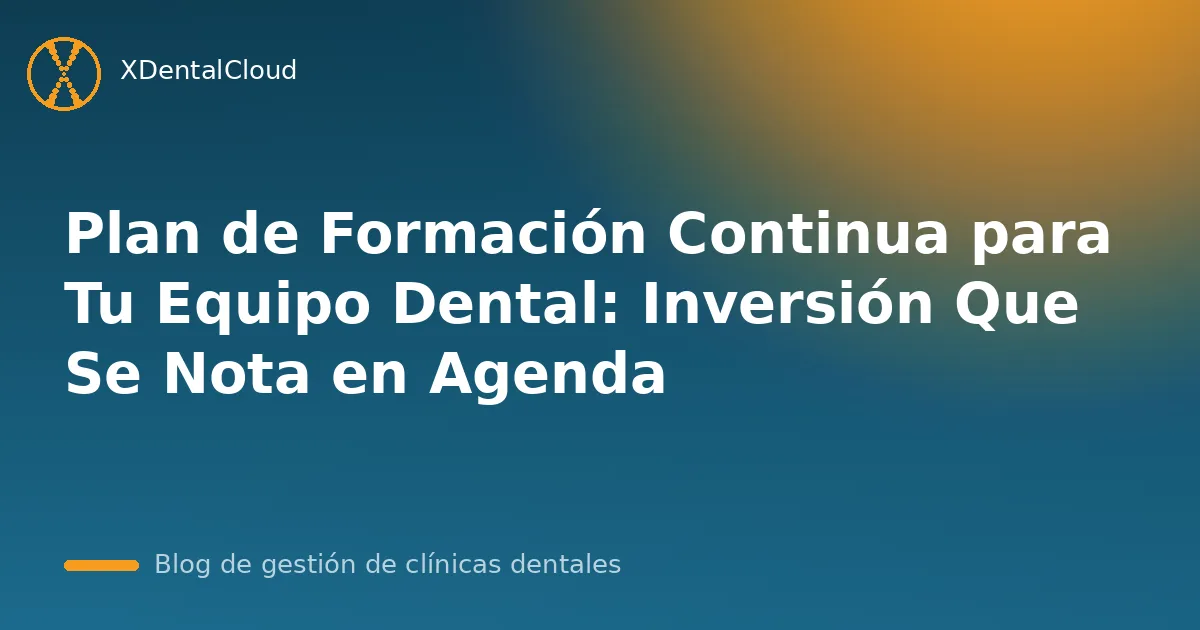 XDentalCloud

Plan de Formación Continua para Tu Equipo Dental: Inversión Que Se Nota en Agenda

Blog de gestión de clínicas dentales